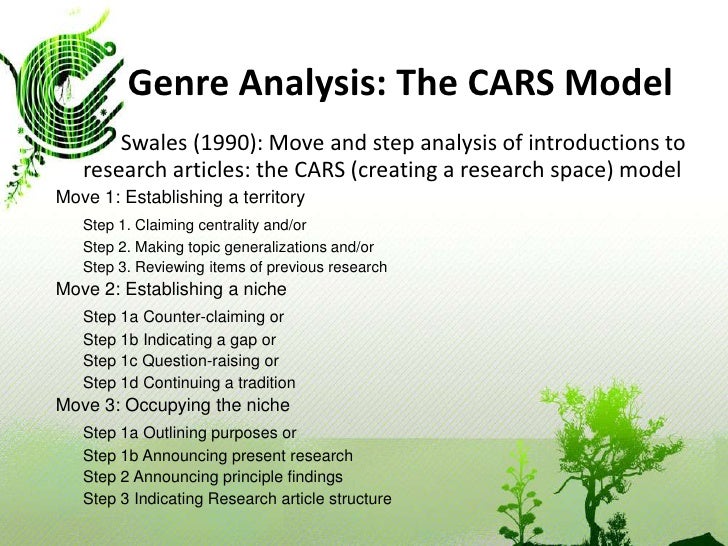 Genre Analysis: The CARS Model

Swales (1990): Move and step analysis of introductions to research articles: the CARS (creating a research space) model

Move 1: Establishing a territory

Step 1. Claiming centrality and/or
Step 2. Making topic generalizations and/or
Step 3. Reviewing items of previous research

Move 2: Establishing a niche

Step 1a Counter-claiming or
Step 1b Indicating a gap or
Step 1c Question-raising or
Step 1d Continuing a tradition

Move 3: Occupying the niche

Step 1a Outlining purposes or
Step 1b Announcing present research
Step 2 Announcing principle findings
Step 3 Indicating Research article structure